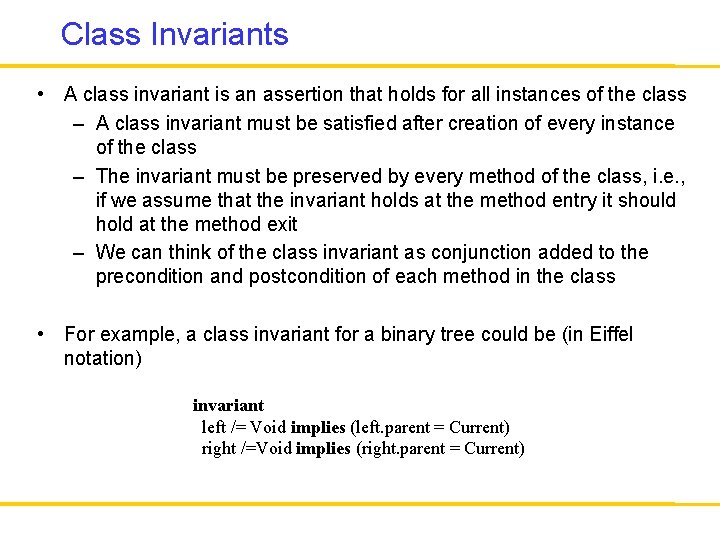 Class Invariants

• A class invariant is an assertion that holds for all instances of the class
– A class invariant must be satisfied after creation of every instance of the class
– The invariant must be preserved by every method of the class, i.e., if we assume that the invariant holds at the method entry it should hold at the method exit
– We can think of the class invariant as conjunction added to the precondition and postcondition of each method in the class

• For example, a class invariant for a binary tree could be (in Eiffel notation)

invariant
left /= Void implies (left.parent = Current)
right /=Void implies (right.parent = Current)